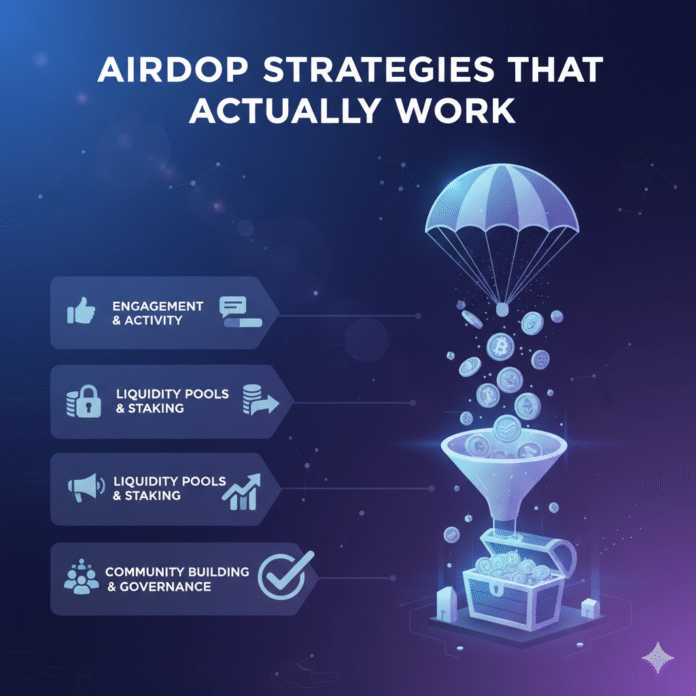 AIRDOP STRATEGIES THAT ACTUALLY WORK

ENGAGEMENT & ACTIVITY

LIQUIDITY POOLS & STAKING

LIQUIDITY POOLS & STAKING

COMMUNITY BUILDING & GOVERNANCE